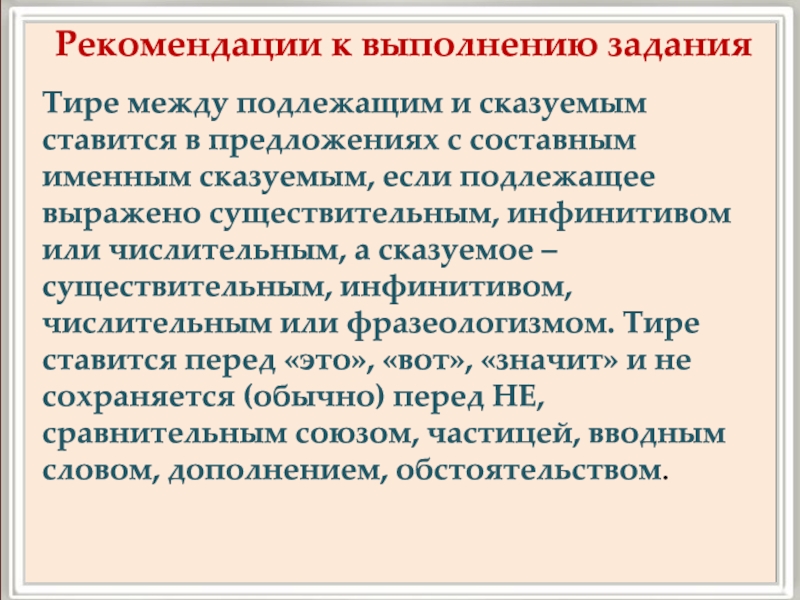 Рекомендации к выполнению задания

Тире между подлежащим и сказуемым ставится в предложениях с составным именным сказуемым, если подлежащее выражено существительным, инфинитивом или числительным, а сказуемое – существительным, инфинитивом, числительным или фразеологизмом. Тире ставится перед «это», «вот», «значит» и не сохраняется (обычно) перед НЕ, сравнительным союзом, частицей, вводным словом, дополнением, обстоятельством.